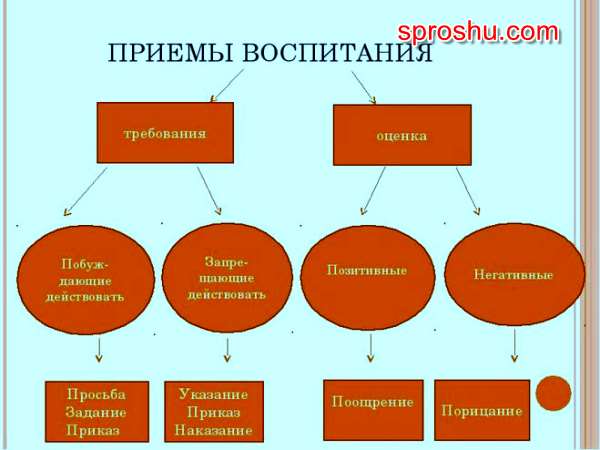 sproshu.com

ПРИЕМЫ ВОСПИТАНИЯ

требования

оценка

Побуждающие действовать

Запрещающие действовать

Позитивные

Негативные

Просьба
Задание
Приказ

Указание
Приказ
Наказание

Поощрение

Порицание